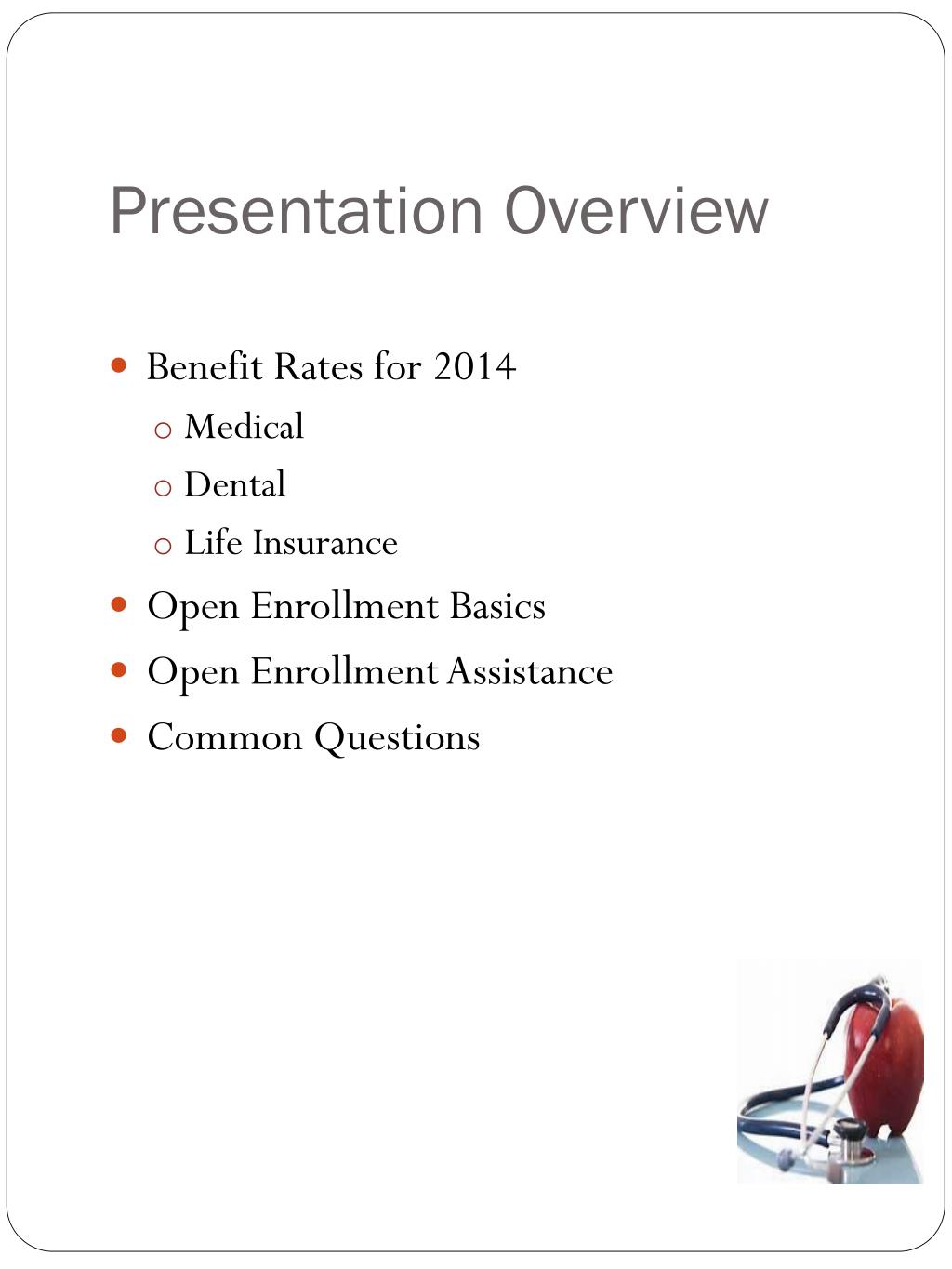 Presentation Overview

- Benefit Rates for 2014
  - Medical
  - Dental
  - Life Insurance
- Open Enrollment Basics
- Open Enrollment Assistance
- Common Questions